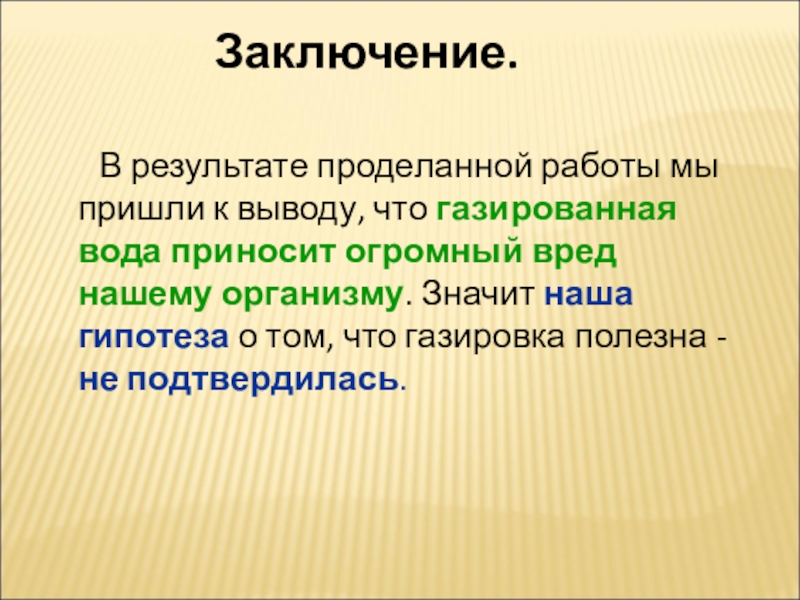 Заключение.

В результате проделанной работы мы пришли к выводу, что газированная вода приносит огромный вред нашему организму. Значит наша гипотеза о том, что газировка полезна - не подтвердилась.